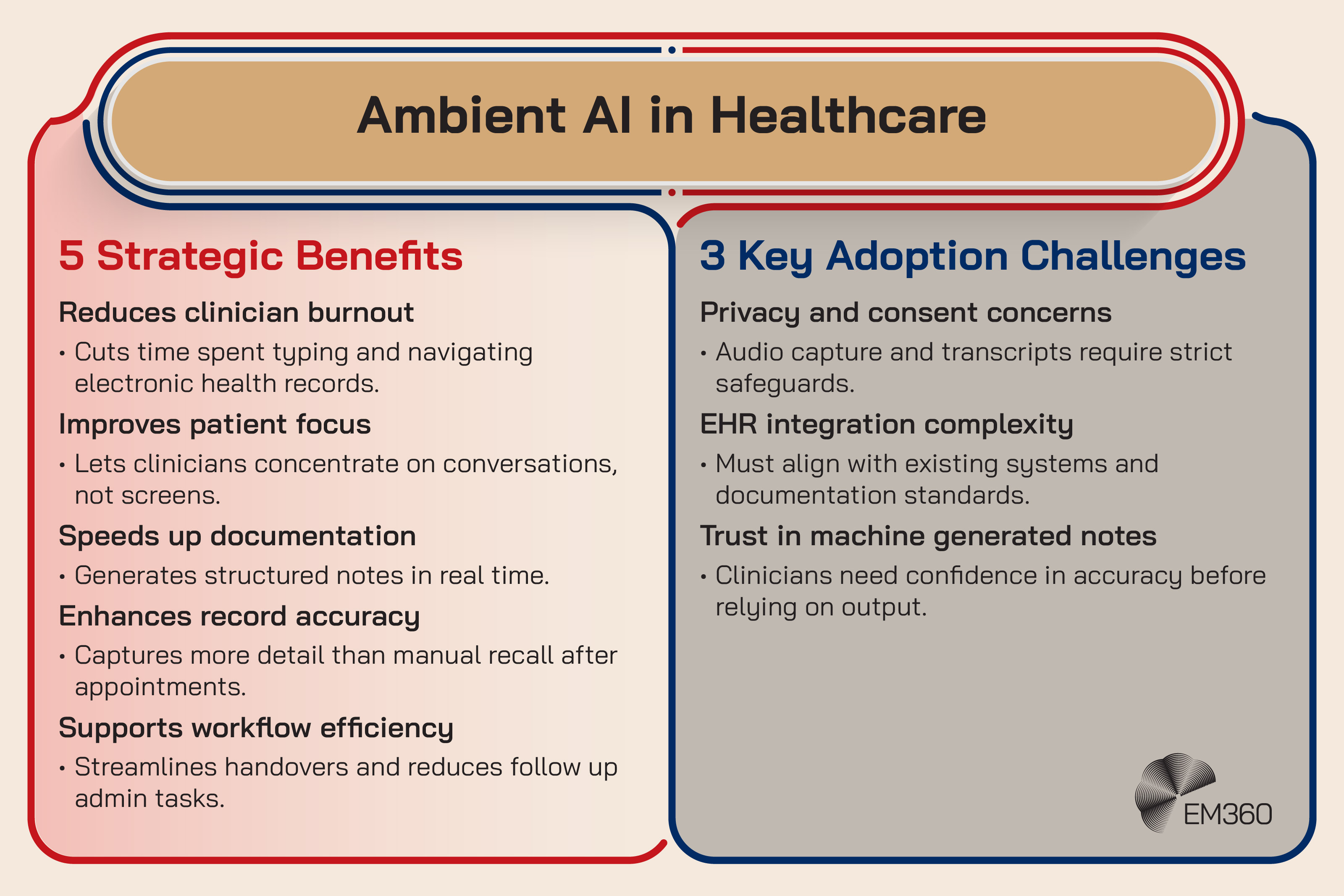 Ambient AI in Healthcare

5 Strategic Benefits

Reduces clinician burnout

• Cuts time spent typing and navigating electronic health records.

Improves patient focus

• Lets clinicians concentrate on conversations, not screens.

Speeds up documentation

• Generates structured notes in real time.

Enhances record accuracy

• Captures more detail than manual recall after appointments.

Supports workflow efficiency

• Streamlines handovers and reduces follow up admin tasks.

3 Key Adoption Challenges

Privacy and consent concerns

• Audio capture and transcripts require strict safeguards.

EHR integration complexity

• Must align with existing systems and documentation standards.

Trust in machine generated notes

• Clinicians need confidence in accuracy before relying on output.

EM360